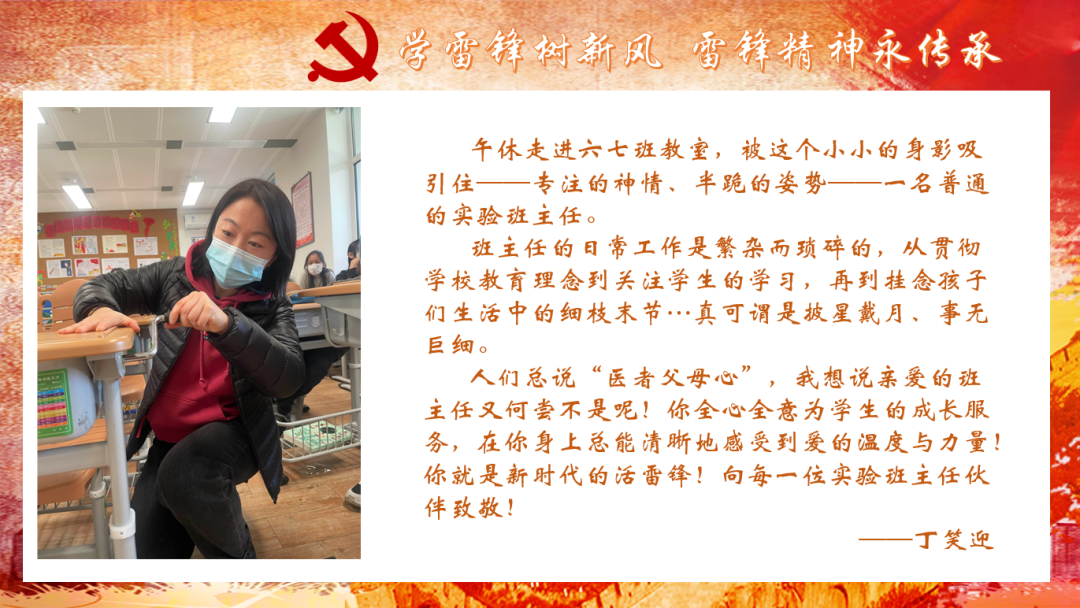 学雷锋树新风 雷锋精神永传承

午休走进六七班教室，被这个小小的身影吸引住——专注的神情、半跪的姿势——一名普通的实验班主任。

班主任的日常工作是繁杂而琐碎的，从贯彻学校教育理念到关注学生的学习，再到挂念孩子们生活中的细枝末节…真可谓是披星戴月、事无巨细。

人们总说“医者父母心”，我想说亲爱的班主任又何尝不是呢！你全心全意为学生的成长服务，在你身上总能清晰地感受到爱的温度与力量！你就是新时代的活雷锋！向每一位实验班主任伙伴致敬！

——丁笑迎